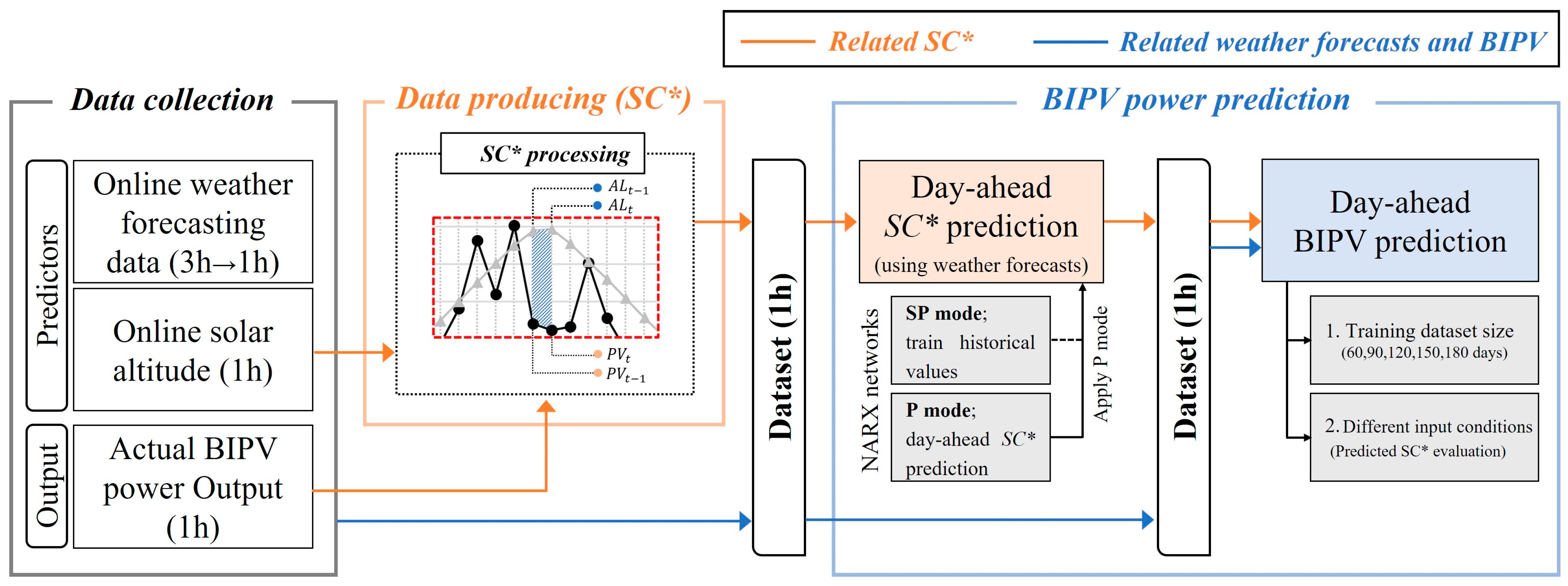 Related SC*
Related weather forecasts and BIPV

Data collection

Predictors

Online weather forecasting data (3h→1h)

Online solar altitude (1h)

Output

Actual BIPV power Output (1h)

Data producing (SC*)

SC* processing

$AL_{t-1}$
$AL_t$
$PV_t$
$PV_{t-1}$

Dataset (1h)

BIPV power prediction

Day-ahead SC* prediction (using weather forecasts)

NARX networks

SP mode; train historical values

P mode; day-ahead SC* prediction

Apply P mode

Dataset (1h)

Day-ahead BIPV prediction

1. Training dataset size (60,90,120,150,180 days)

2. Different input conditions (Predicted SC* evaluation)